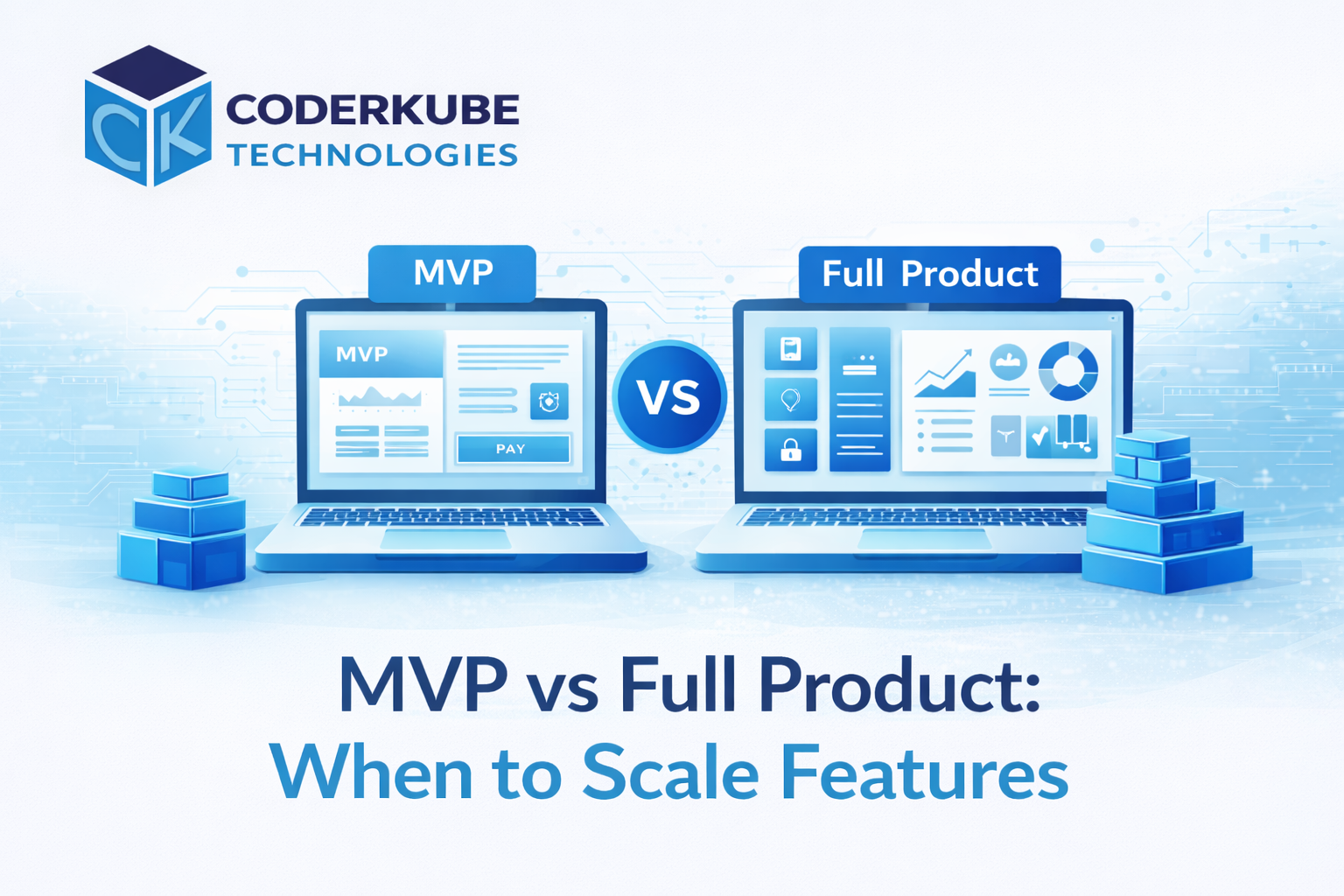 CK
CODERKUBE
TECHNOLOGIES

MVP

MVP

PAY

VS

Full Product

MVP vs Full Product:
When to Scale Features